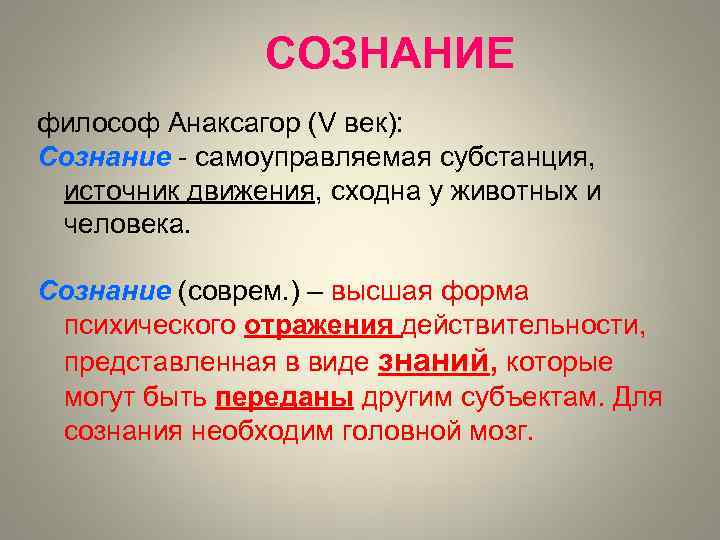 СОЗНАНИЕ

философ Анаксагор (V век):
Сознание - самоуправляемая субстанция, источник движения, сходна у животных и человека.

Сознание (соврем.) – высшая форма психического отражения действительности, представленная в виде знаний, которые могут быть переданы другим субъектам. Для сознания необходим головной мозг.